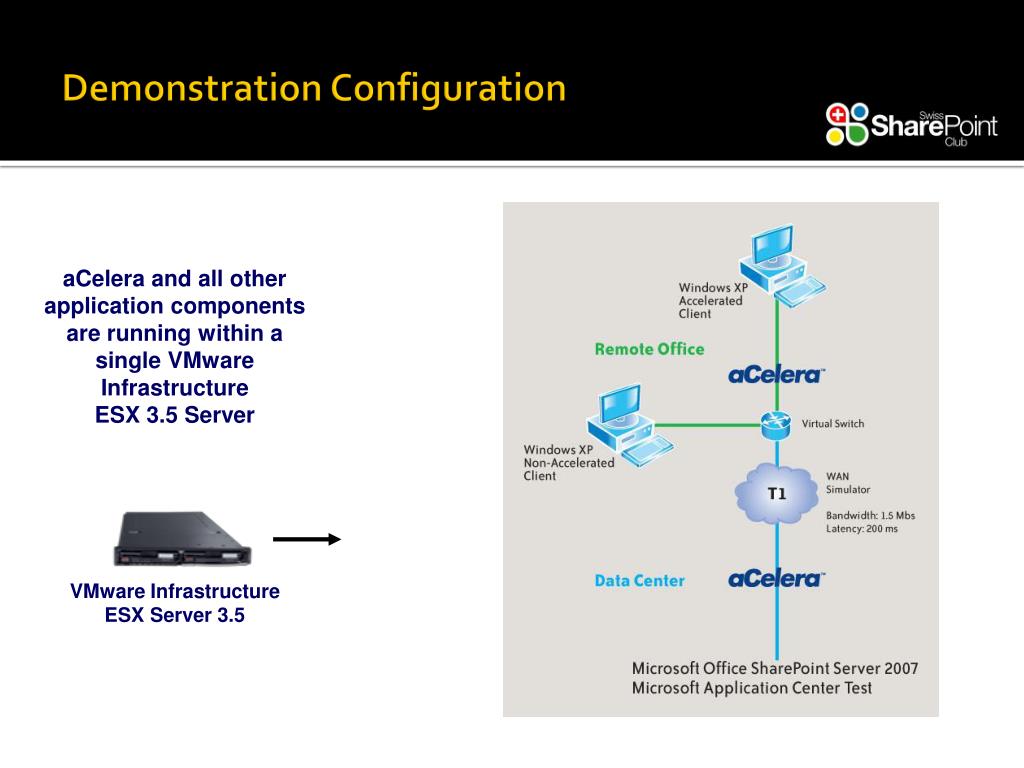 Demonstration Configuration

Swiss SharePoint Club

aCelera and all other application components are running within a single VMware Infrastructure
ESX 3.5 Server

VMware Infrastructure
ESX Server 3.5

Windows XP
Accelerated
Client

Remote Office

aCelera

Windows XP
Non-Accelerated
Client

Virtual Switch

T1

WAN
Simulator

Bandwidth: 1.5 Mbs
Latency: 200 ms

Data Center

aCelera

Microsoft Office SharePoint Server 2007
Microsoft Application Center Test